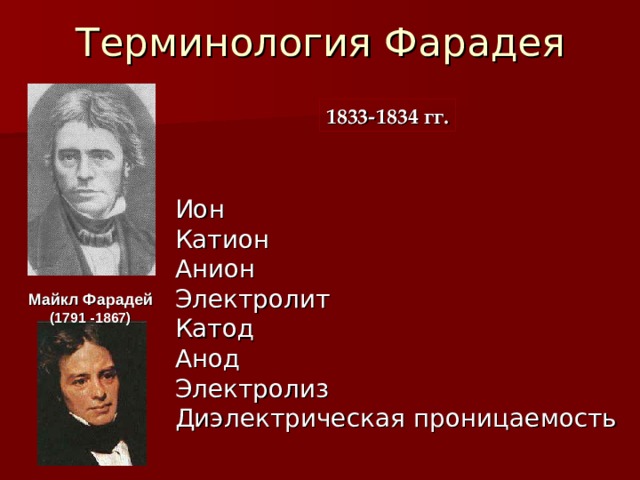 Терминология Фарадея

1833-1834 гг.

Майкл Фарадей
(1791 -1867)

Ион
Катион
Анион
Электролит
Катод
Анод
Электролиз
Диэлектрическая проницаемость